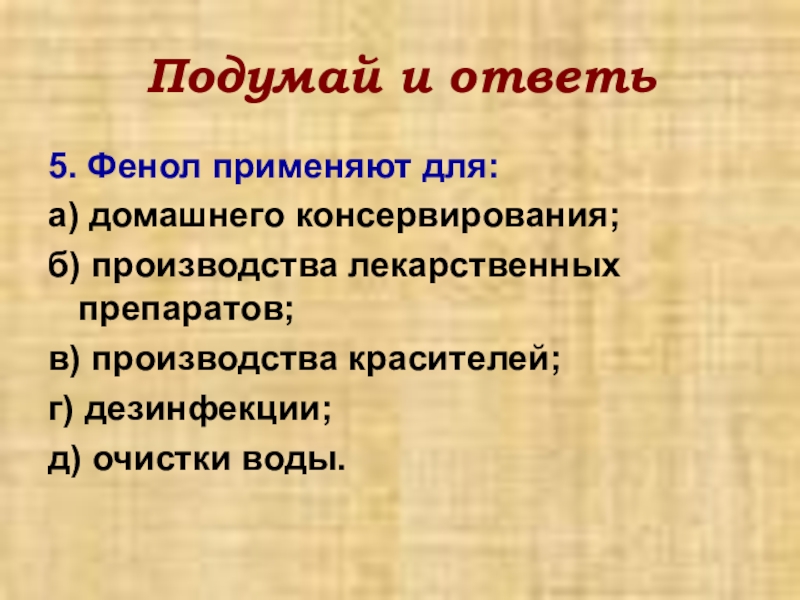 Подумай и ответь

5. Фенол применяют для:

а) домашнего консервирования;

б) производства лекарственных препаратов;

в) производства красителей;

г) дезинфекции;

д) очистки воды.